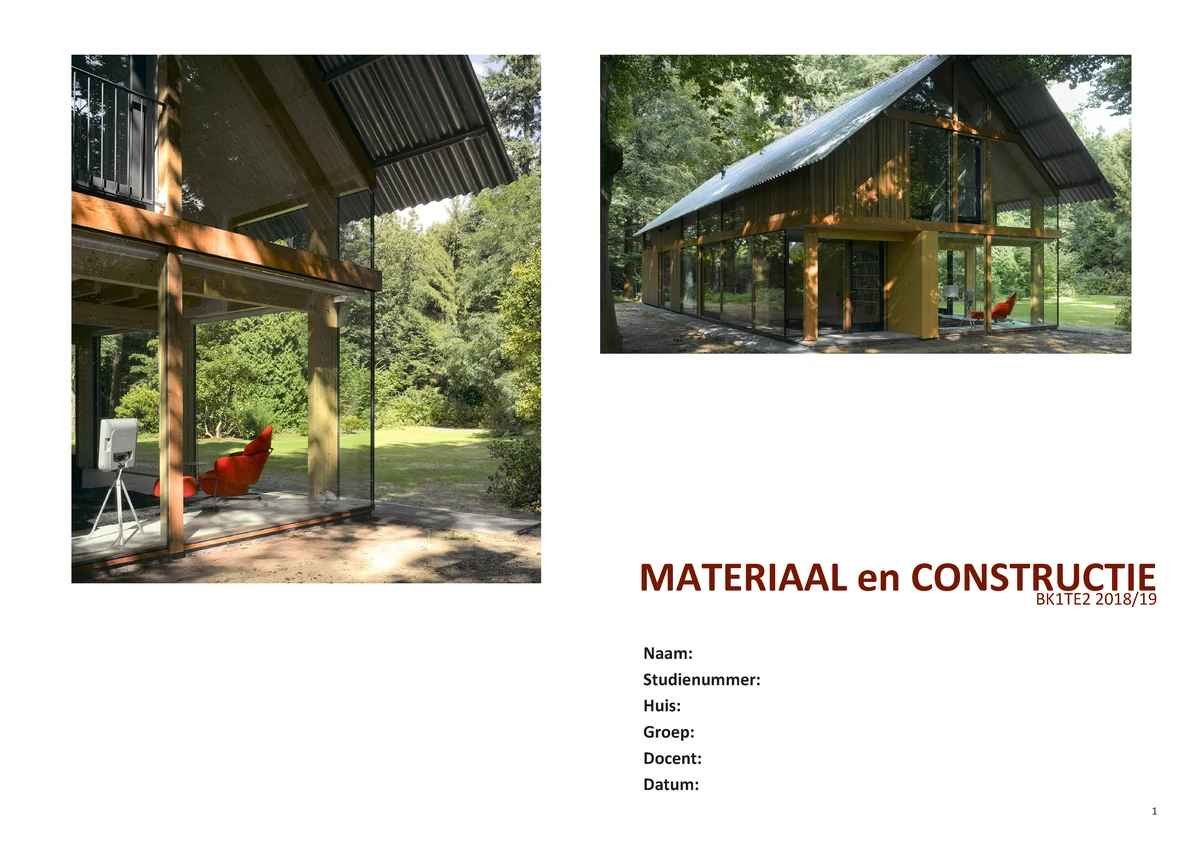 MATERIAAL en CONSTRUCTIE
BK1TE2 2018/19

Naam:
Studienummer:
Huis:
Groep:
Docent:
Datum:

1